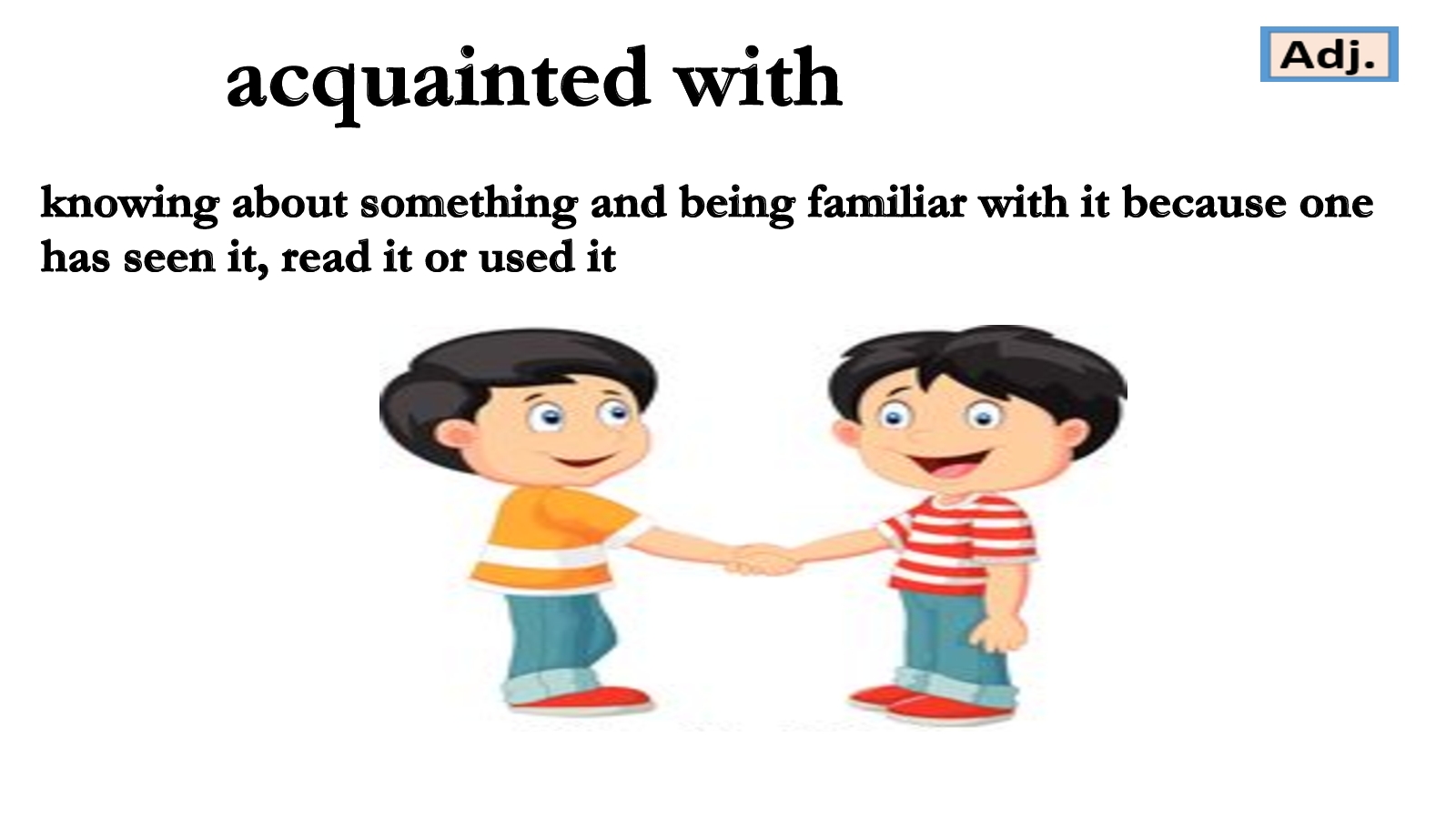 acquainted with

Adj.

knowing about something and being familiar with it because one has seen it, read it or used it